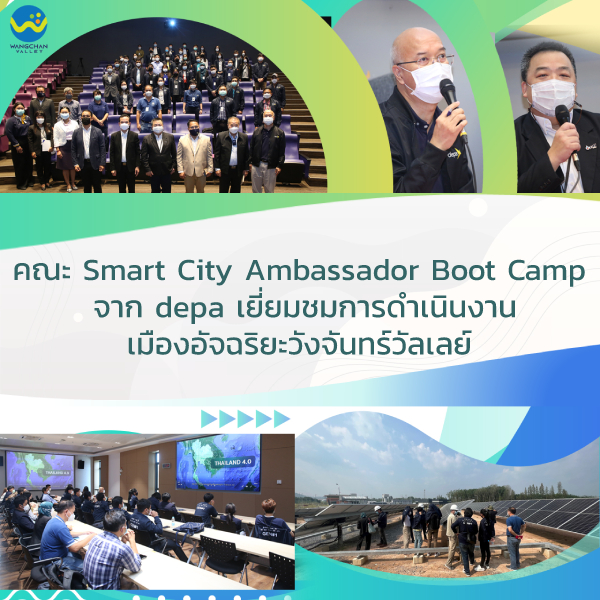 WANGCHAN VALLEY

คณะ Smart City Ambassador Boot Camp จาก depa เยี่ยมชมการดำเนินงาน เมืองอัจฉริยะวังจันทร์วัลเลย์

THAILAND 4.0

THAILAND 4.0